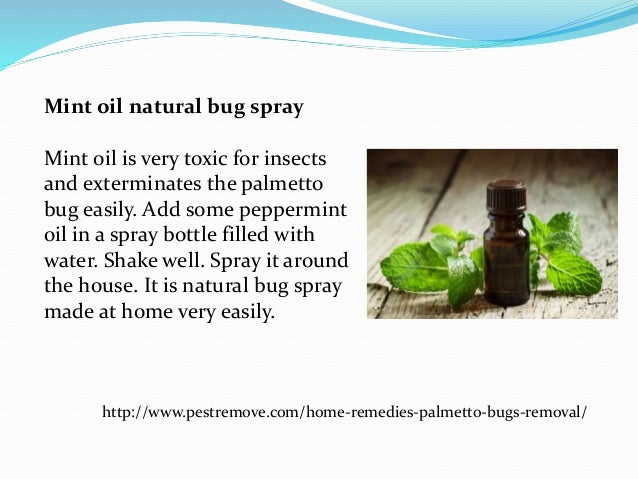 Mint oil natural bug spray

Mint oil is very toxic for insects and exterminates the palmetto bug easily. Add some peppermint oil in a spray bottle filled with water. Shake well. Spray it around the house. It is natural bug spray made at home very easily.

http://www.pestremove.com/home-remedies-palmetto-bugs-removal/